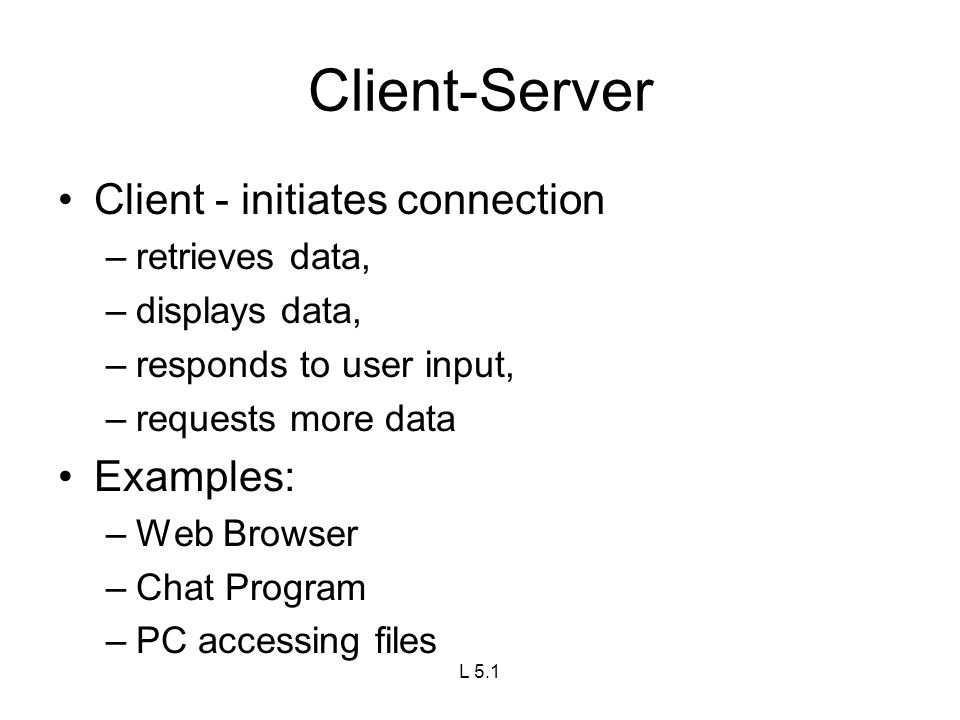 Client-Server

• Client - initiates connection
– retrieves data,
– displays data,
– responds to user input,
– requests more data

• Examples:
– Web Browser
– Chat Program
– PC accessing files

L 5.1